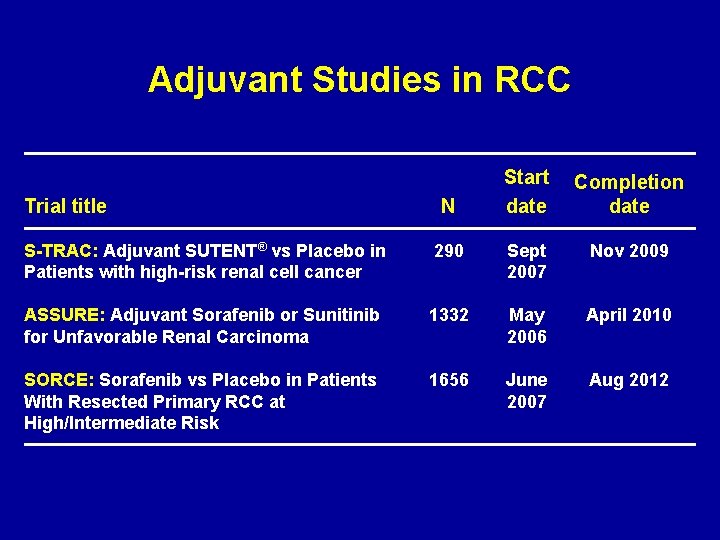 Adjuvant Studies in RCC

| Trial title | N | Start date | Completion date |
|---|---|---|---|
| S-TRAC: Adjuvant SUTENT® vs Placebo in Patients with high-risk renal cell cancer | 290 | Sept 2007 | Nov 2009 |
| ASSURE: Adjuvant Sorafenib or Sunitinib for Unfavorable Renal Carcinoma | 1332 | May 2006 | April 2010 |
| SORCE: Sorafenib vs Placebo in Patients With Resected Primary RCC at High/Intermediate Risk | 1656 | June 2007 | Aug 2012 |